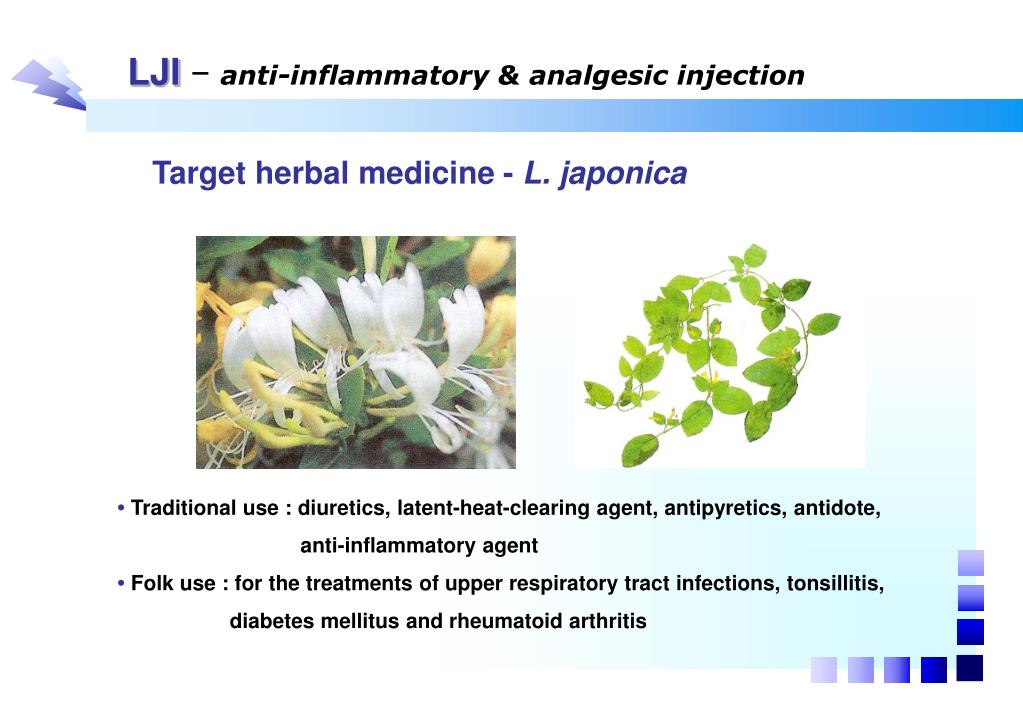 LJI – anti-inflammatory & analgesic injection

Target herbal medicine - L. japonica

• Traditional use : diuretics, latent-heat-clearing agent, antipyretics, antidote, anti-inflammatory agent

• Folk use : for the treatments of upper respiratory tract infections, tonsillitis, diabetes mellitus and rheumatoid arthritis